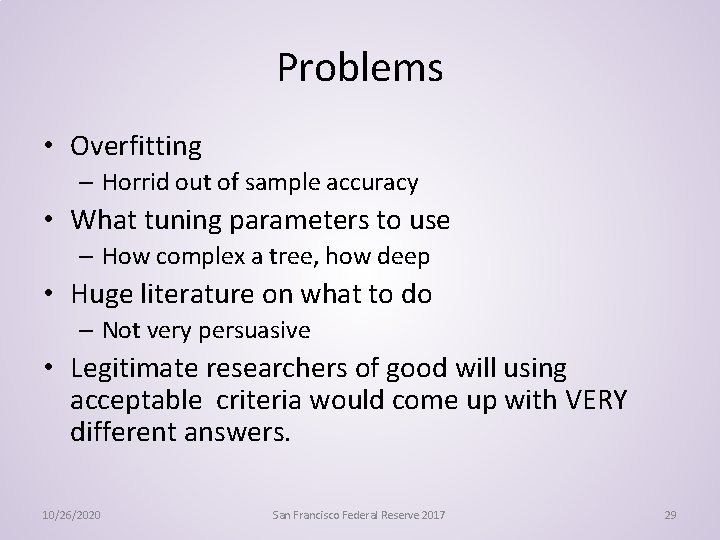 Problems

• Overfitting
– Horrid out of sample accuracy
• What tuning parameters to use
– How complex a tree, how deep
• Huge literature on what to do
– Not very persuasive
• Legitimate researchers of good will using acceptable criteria would come up with VERY different answers.

10/26/2020 San Francisco Federal Reserve 2017 29